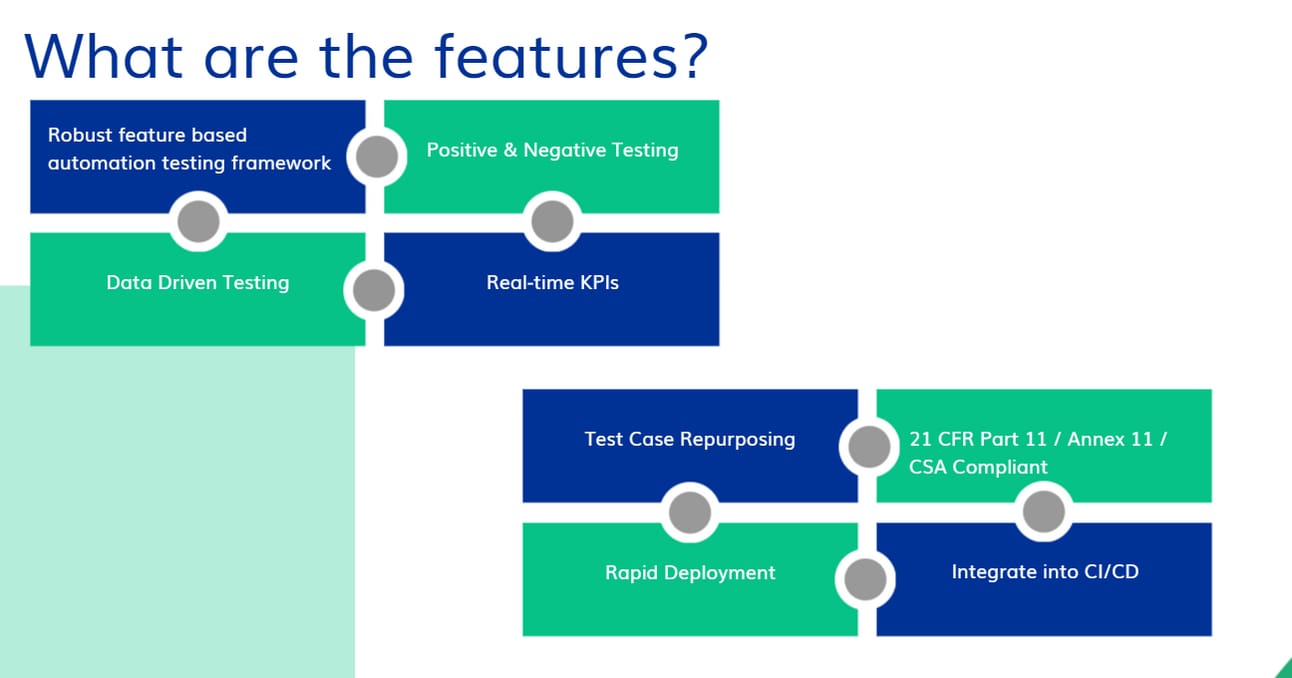 What are the features?

Robust feature based automation testing framework

Positive & Negative Testing

Data Driven Testing

Real-time KPIs

Test Case Repurposing

21 CFR Part 11 / Annex 11 / CSA Compliant

Rapid Deployment

Integrate into CI/CD